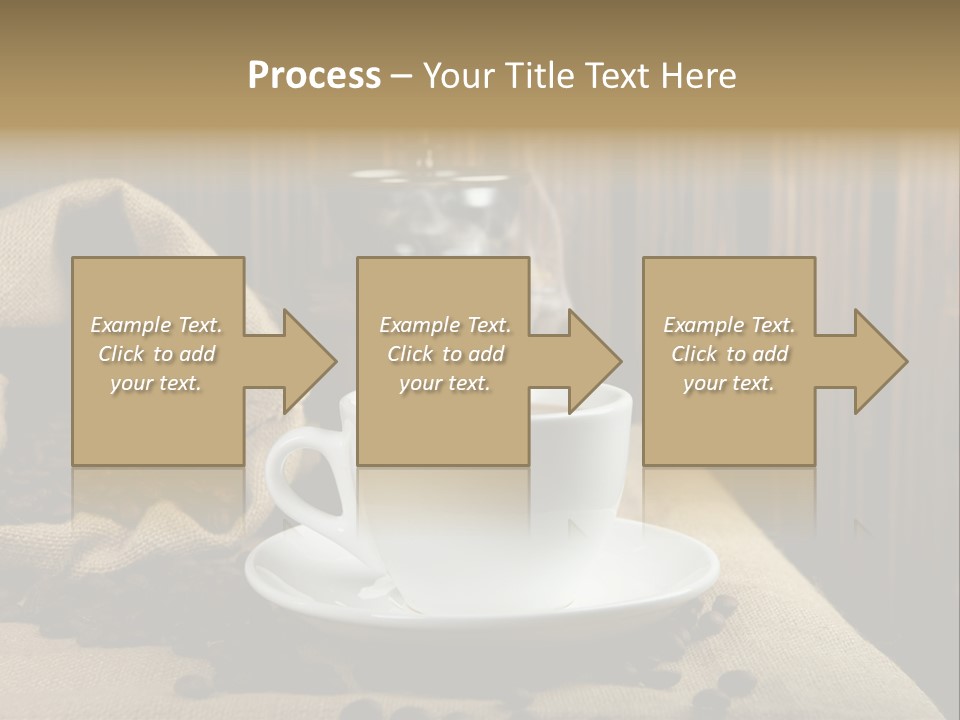 Process – Your Title Text Here

Example Text. Click to add your text.

Example Text. Click to add your text.

Example Text. Click to add your text.